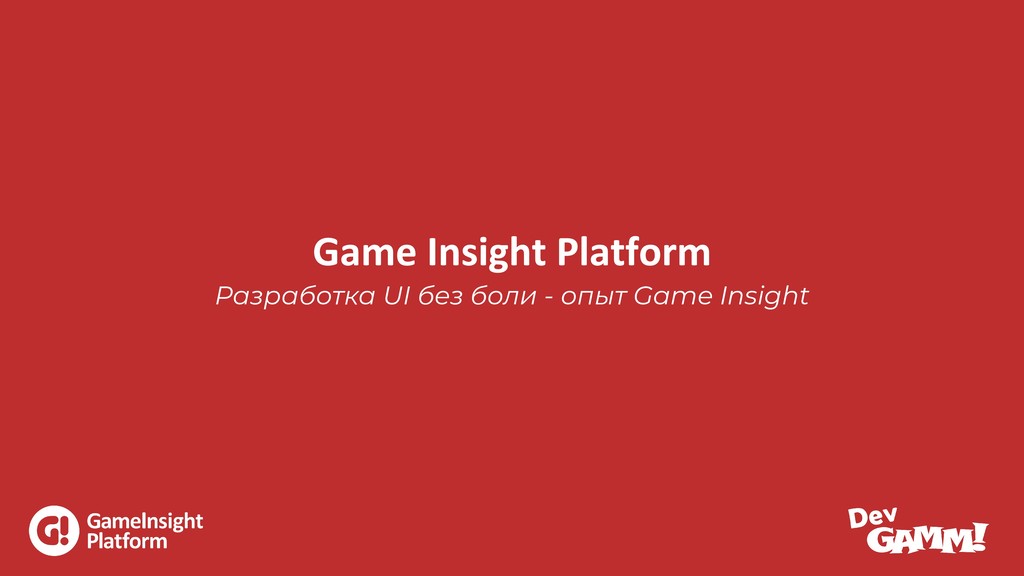 Game Insight Platform

Разработка UI без боли - опыт Game Insight

G! GameInsight Platform

Dev GAMM!